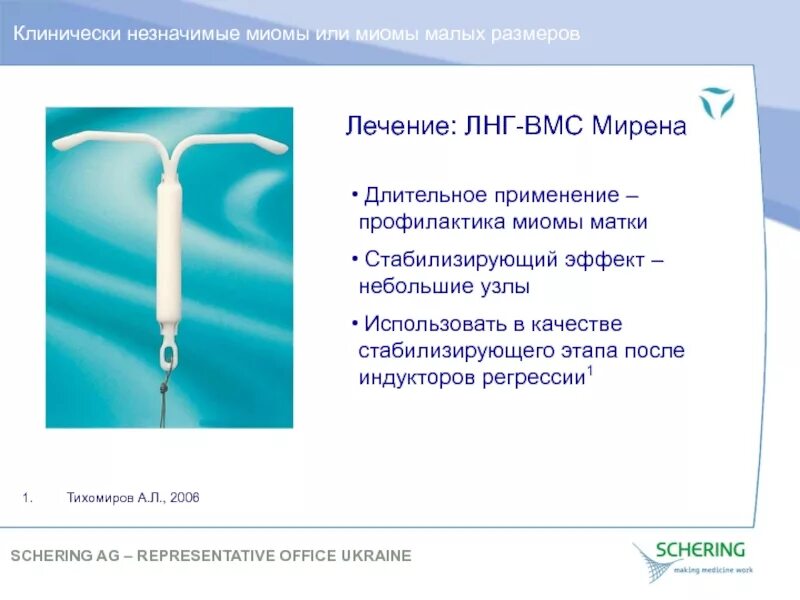 Клинически незначимые миомы или миомы малых размеров

Лечение: ЛНГ-ВМС Мирена

• Длительное применение – профилактика миомы матки

• Стабилизирующий эффект – небольшие узлы

• Использовать в качестве стабилизирующего этапа после индукторов регрессии$^1$

1. Тихомиров А.Л., 2006

SCHERING AG – REPRESENTATIVE OFFICE UKRAINE

SCHERING
making medicine work